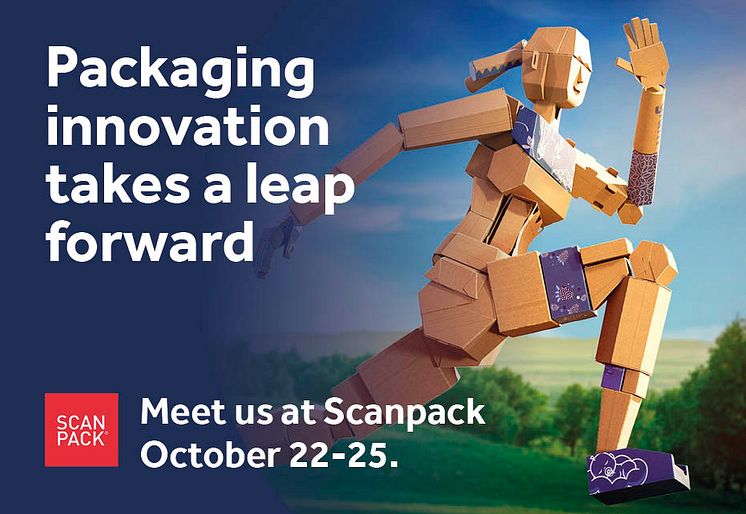 Packaging innovation takes a leap forward

SCAN PACK®

Meet us at Scanpack October 22-25.